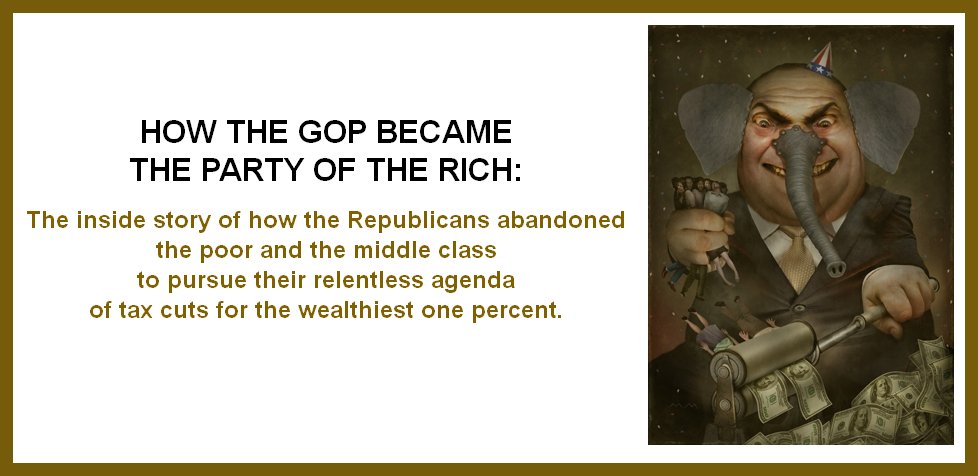 HOW THE GOP BECAME
THE PARTY OF THE RICH:

The inside story of how the Republicans abandoned the poor and the middle class to pursue their relentless agenda of tax cuts for the wealthiest one percent.